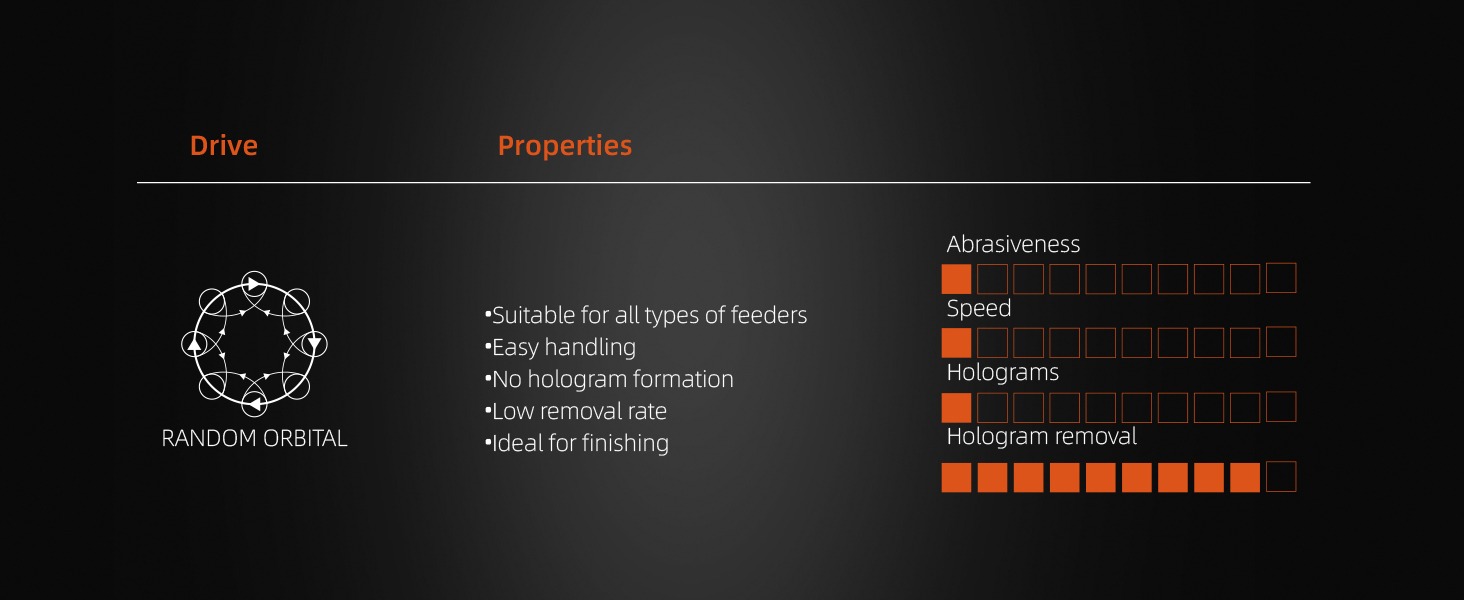 Drive

Properties

RANDOM ORBITAL

•Suitable for all types of feeders
•Easy handling
•No hologram formation
•Low removal rate
•Ideal for finishing

Abrasiveness

Speed

Holograms

Hologram removal